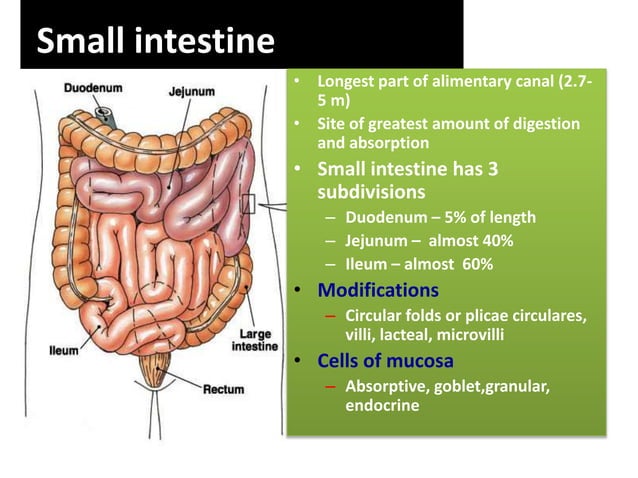 Small intestine

Duodenum
Jejunum
Ileum
Large intestine
Rectum

• Longest part of alimentary canal (2.7-5 m)
• Site of greatest amount of digestion and absorption
• Small intestine has 3 subdivisions
– Duodenum – 5% of length
– Jejunum – almost 40%
– Ileum – almost 60%
• Modifications
– Circular folds or plicae circulares, villi, lacteal, microvilli
• Cells of mucosa
– Absorptive, goblet,granular, endocrine